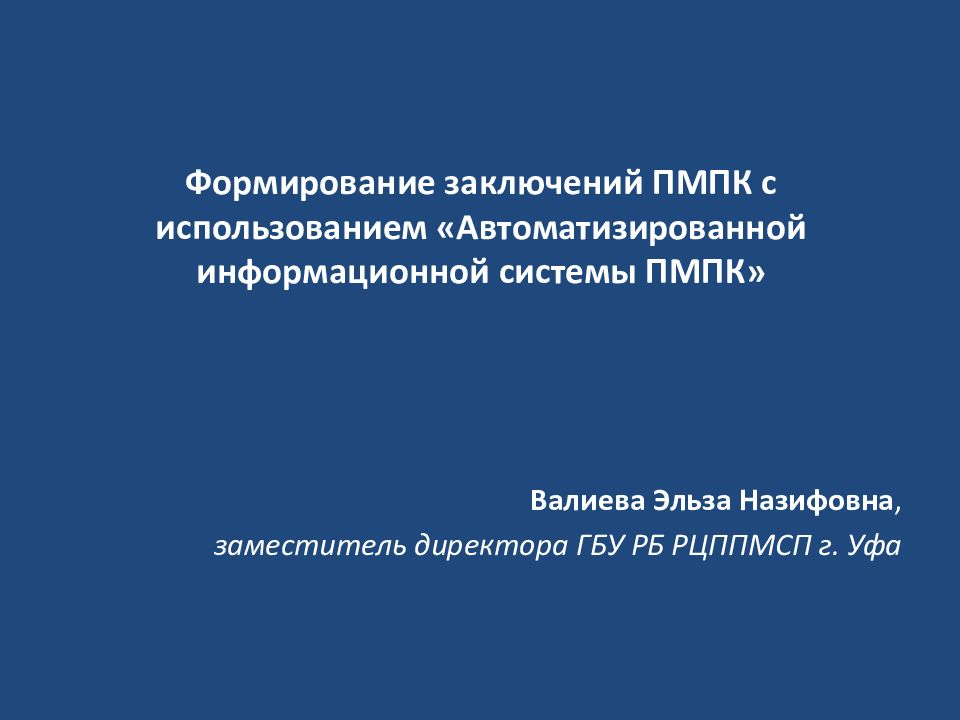 Формирование заключений ПМПК с использованием «Автоматизированной информационной системы ПМПК»

Валиева Эльза Назифовна,
заместитель директора ГБУ РБ РЦППМСП г. Уфа